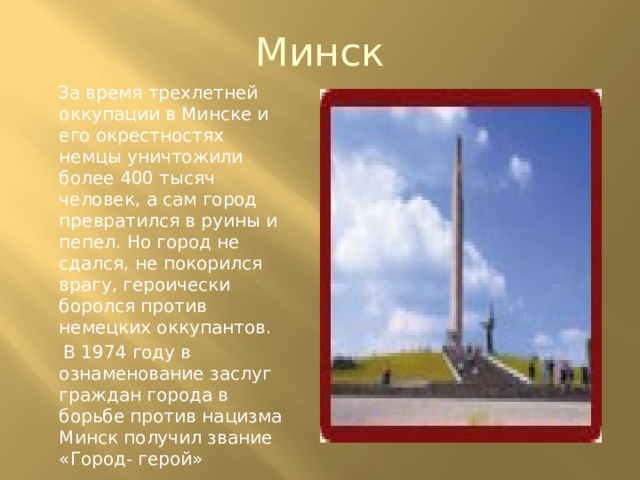 Минск

За время трехлетней оккупации в Минске и его окрестностях немцы уничтожили более 400 тысяч человек, а сам город превратился в руины и пепел. Но город не сдался, не покорился врагу, героически боролся против немецких оккупантов.

В 1974 году в ознаменование заслуг граждан города в борьбе против нацизма Минск получил звание «Город- герой»